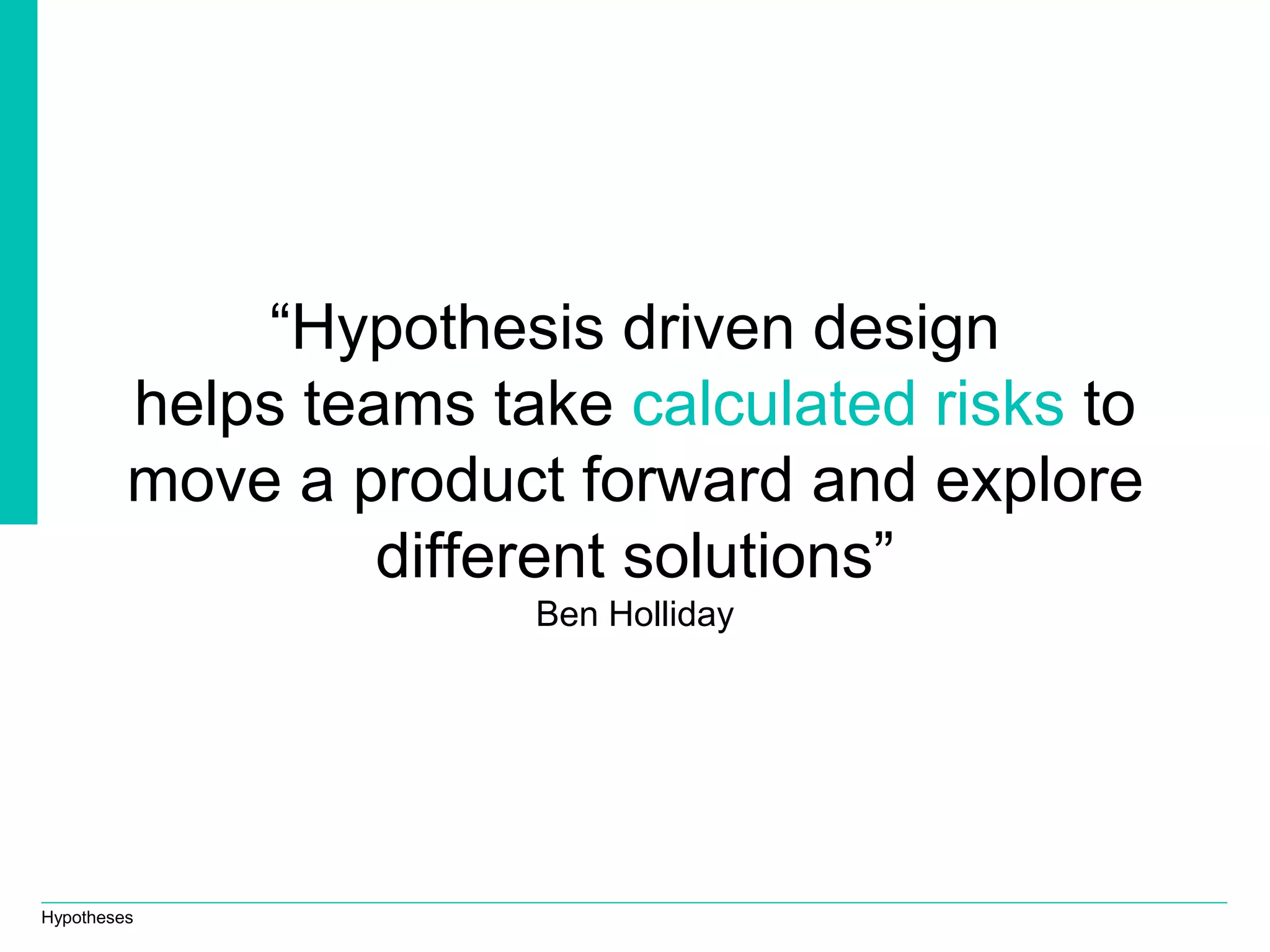 “Hypothesis driven design helps teams take calculated risks to move a product forward and explore different solutions”
Ben Holliday

Hypotheses